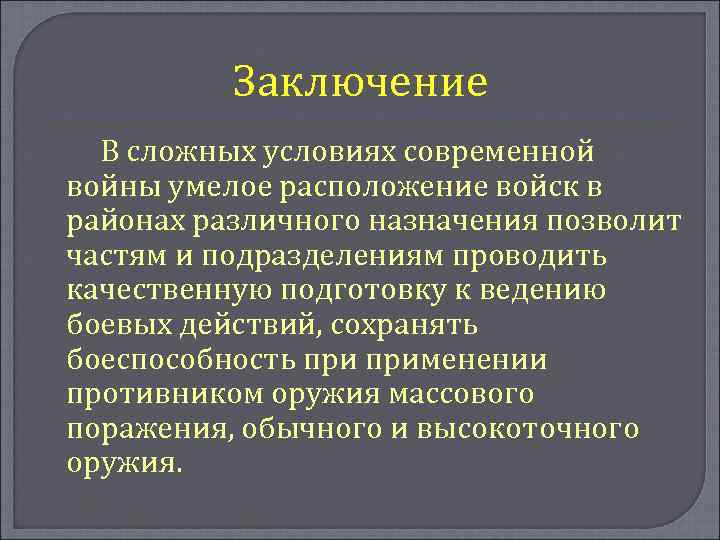 Заключение

В сложных условиях современной войны умелое расположение войск в районах различного назначения позволит частям и подразделениям проводить качественную подготовку к ведению боевых действий, сохранять боеспособность при применении противником оружия массового поражения, обычного и высокоточного оружия.